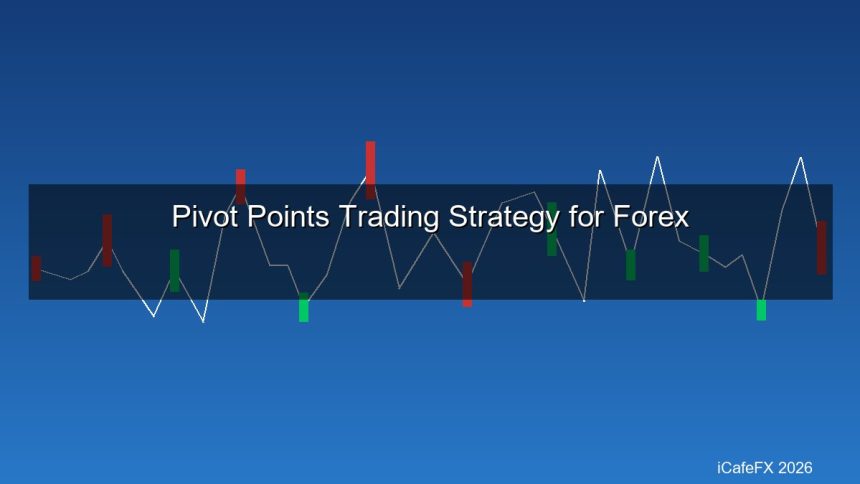 Pivot Points Trading Strategy for Forex

iCafeFX 2026